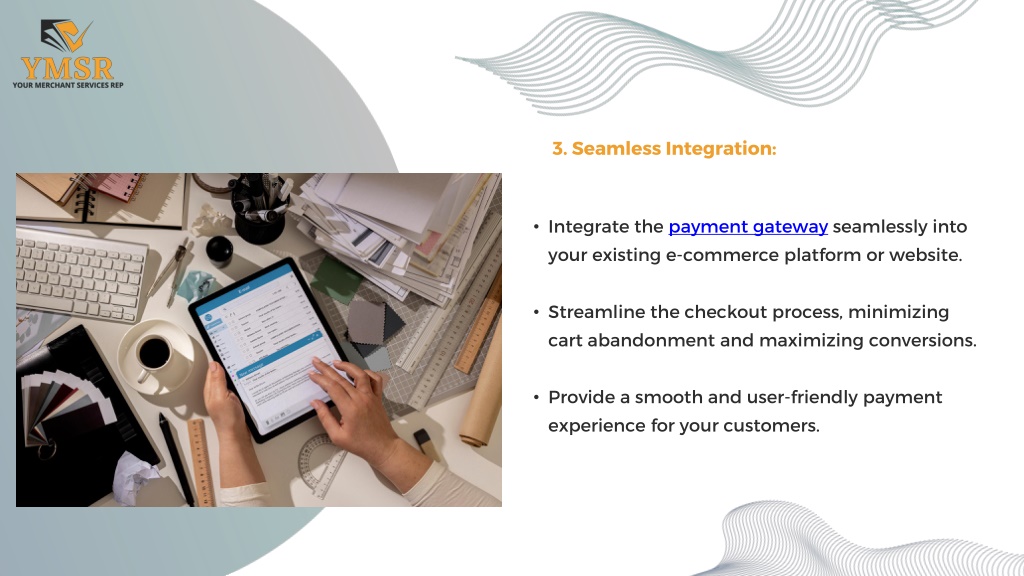 YMSR
YOUR MERCHANT SERVICES REP

3. Seamless Integration:

• Integrate the payment gateway seamlessly into your existing e-commerce platform or website.

• Streamline the checkout process, minimizing cart abandonment and maximizing conversions.

• Provide a smooth and user-friendly payment experience for your customers.